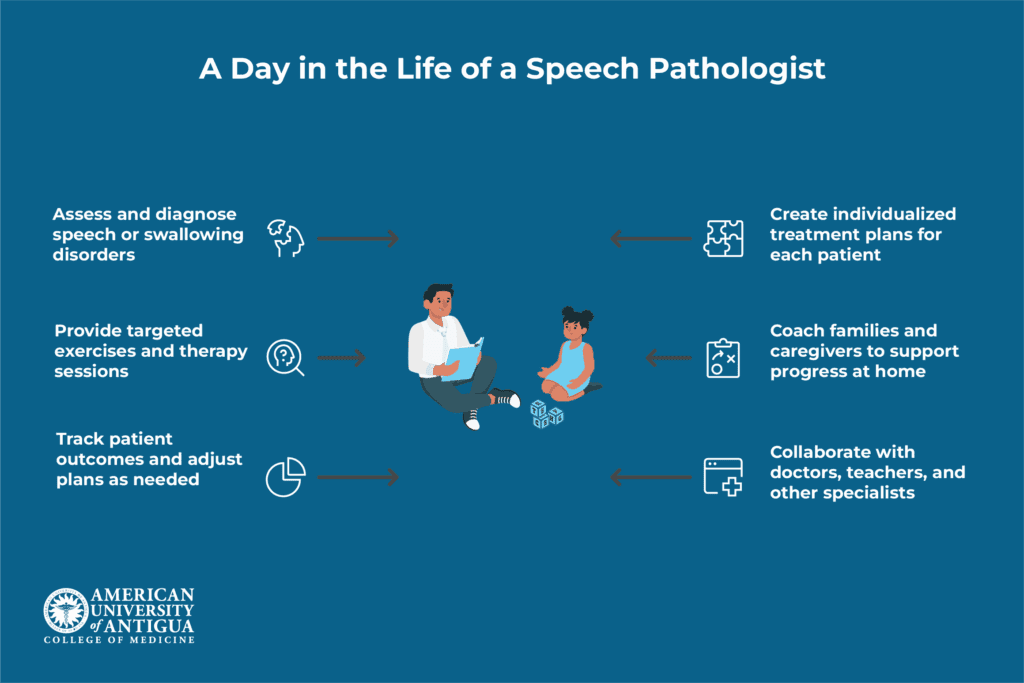 A Day in the Life of a Speech Pathologist

Assess and diagnose speech or swallowing disorders

Provide targeted exercises and therapy sessions

Track patient outcomes and adjust plans as needed

Create individualized treatment plans for each patient

Coach families and caregivers to support progress at home

Collaborate with doctors, teachers, and other specialists

AMERICAN UNIVERSITY of ANTIGUA
COLLEGE OF MEDICINE